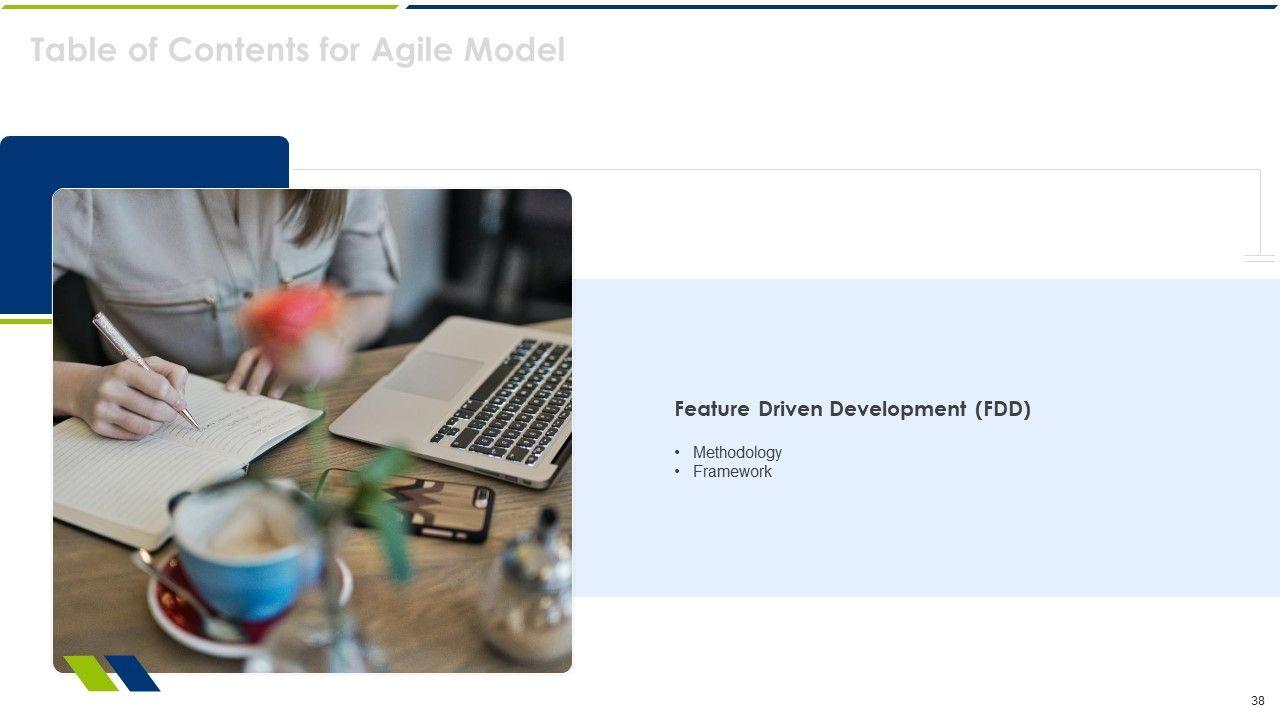 Table of Contents for Agile Model

Feature Driven Development (FDD)

• Methodology
• Framework

38